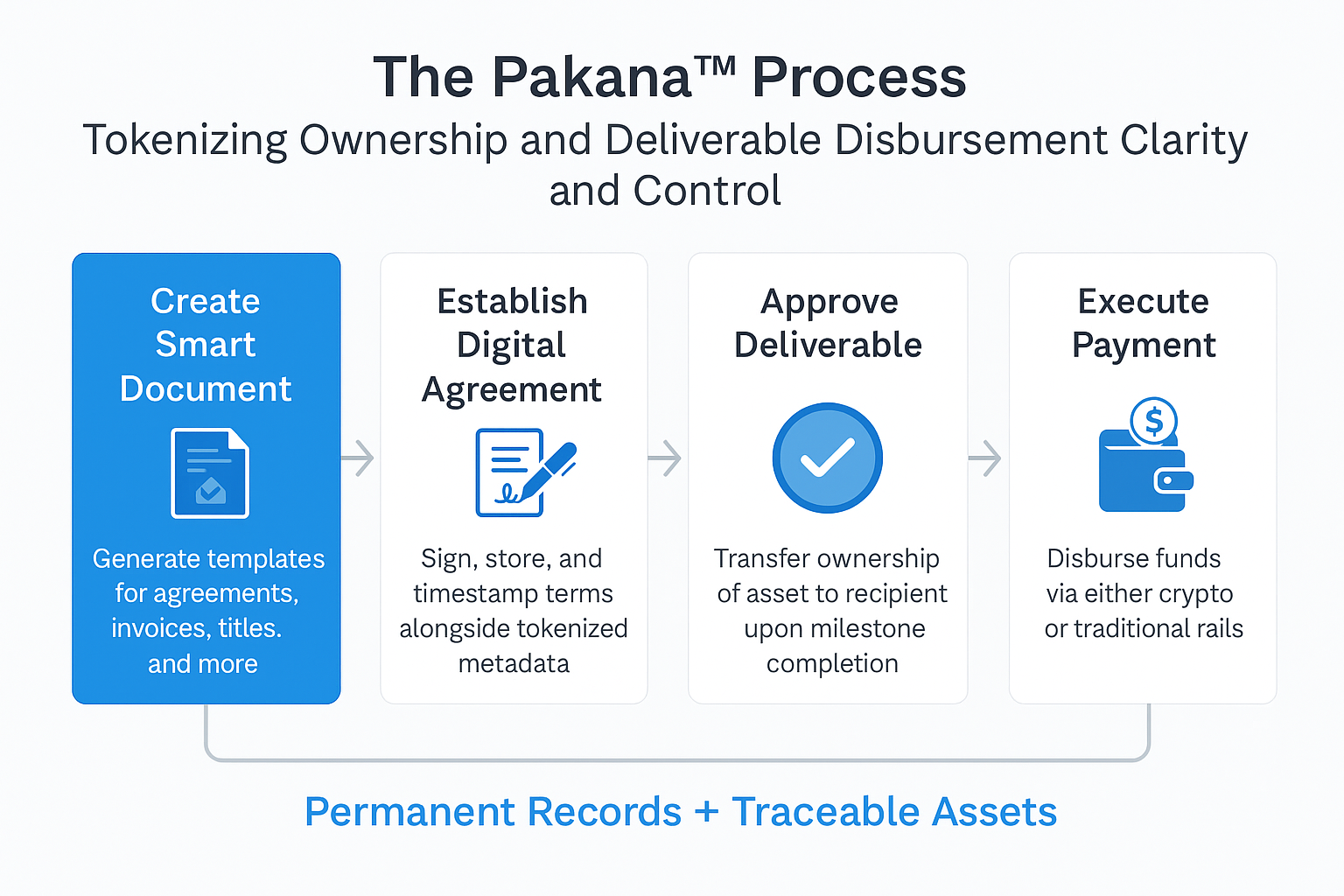 The Pakana™ Process

Tokenizing Ownership and Deliverable Disbursement Clarity and Control

Create Smart Document

Generate templates for agreements, invoices, titles. and more

Establish Digital Agreement

Sign, store, and timestamp terms alongside tokenized metadata

Approve Deliverable

Transfer ownership of asset to recipient upon milestone completion

Execute Payment

$

Disburse funds via either crypto or traditional rails

Permanent Records + Traceable Assets